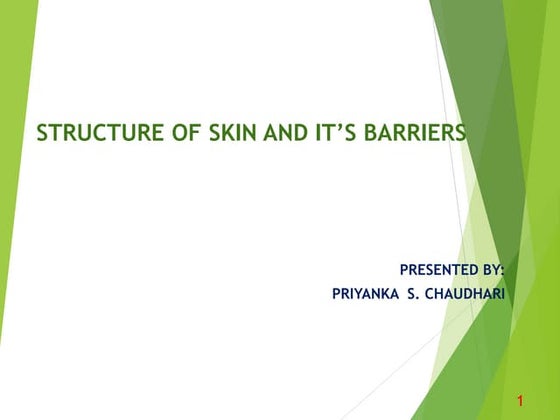 STRUCTURE OF SKIN AND IT'S BARRIERS

PRESENTED BY:
PRIYANKA S. CHAUDHARI

1